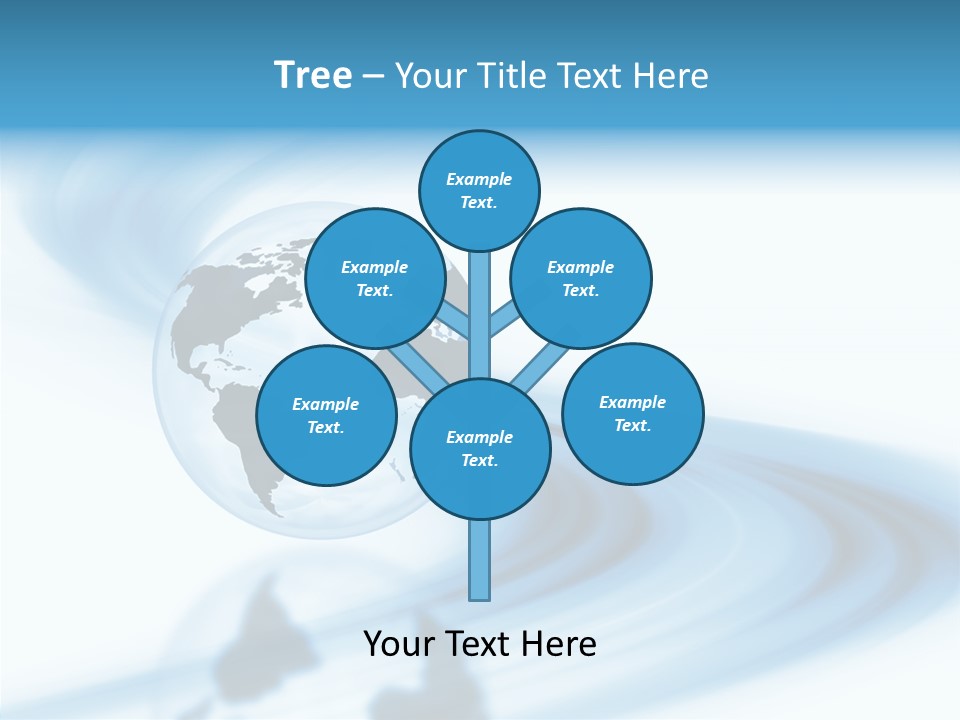 Tree – Your Title Text Here

Example Text.

Example Text.

Example Text.

Example Text.

Example Text.

Example Text.

Your Text Here